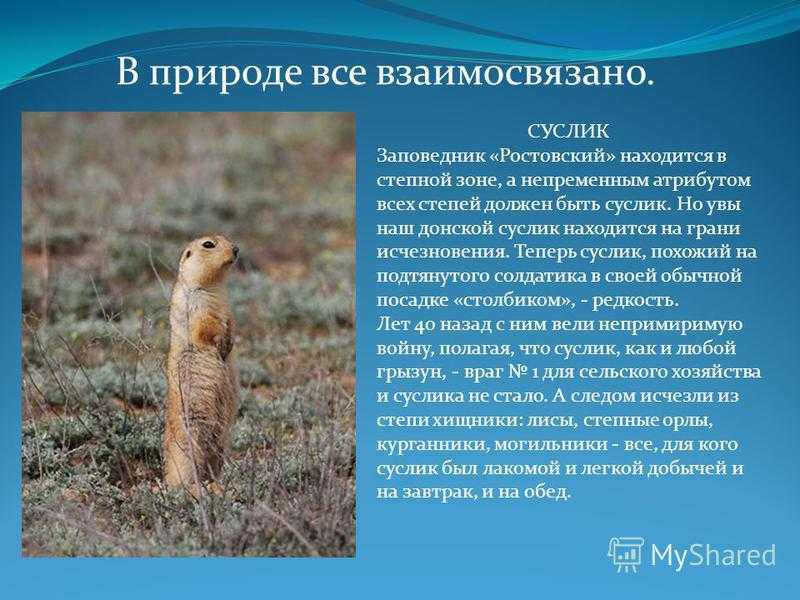 В природе все взаимосвязано.

СУСЛИК

Заповедник «Ростовский» находится в степной зоне, а непременным атрибутом всех степей должен быть суслик. Но увы наш донской суслик находится на грани исчезновения. Теперь суслик, похожий на подтянутого солдатика в своей обычной посадке «столбиком», - редкость.

Лет 40 назад с ним вели непримиримую войну, полагая, что суслик, как и любой грызун, - враг № 1 для сельского хозяйства и суслика не стало. А следом исчезли из степи хищники: лисы, степные орлы, курганники, могильники - все, для кого суслик был лакомой и легкой добычей и на завтрак, и на обед.

MyShared